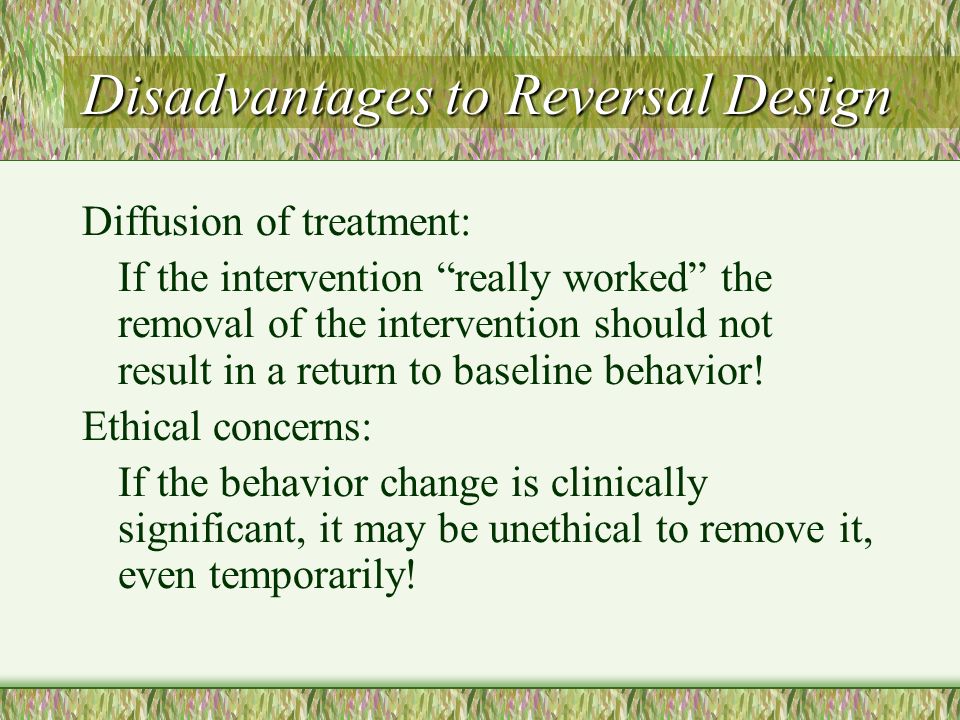 Disadvantages to Reversal Design

Diffusion of treatment:

If the intervention “really worked” the removal of the intervention should not result in a return to baseline behavior!

Ethical concerns:

If the behavior change is clinically significant, it may be unethical to remove it, even temporarily!